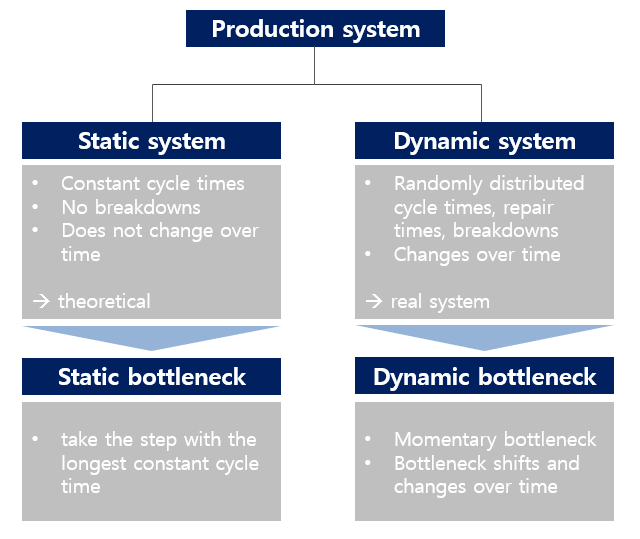 Production system

Static system

• Constant cycle times
• No breakdowns
• Does not change over time

→ theoretical

Static bottleneck

• take the step with the longest constant cycle time

Dynamic system

• Randomly distributed cycle times, repair times, breakdowns
• Changes over time

→ real system

Dynamic bottleneck

• Momentary bottleneck
• Bottleneck shifts and changes over time